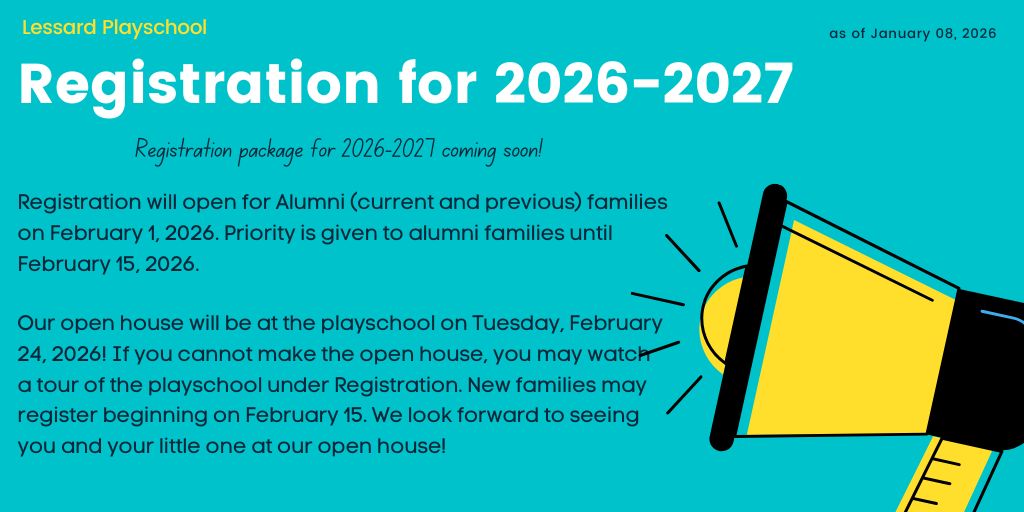 Lessard Playschool

as of January 08, 2026

Registration for 2026-2027

Registration package for 2026-2027 coming soon!

Registration will open for Alumni (current and previous) families on February 1, 2026. Priority is given to alumni families until February 15, 2026.

Our open house will be at the playschool on Tuesday, February 24, 2026! If you cannot make the open house, you may watch a tour of the playschool under Registration. New families may register beginning on February 15. We look forward to seeing you and your little one at our open house!